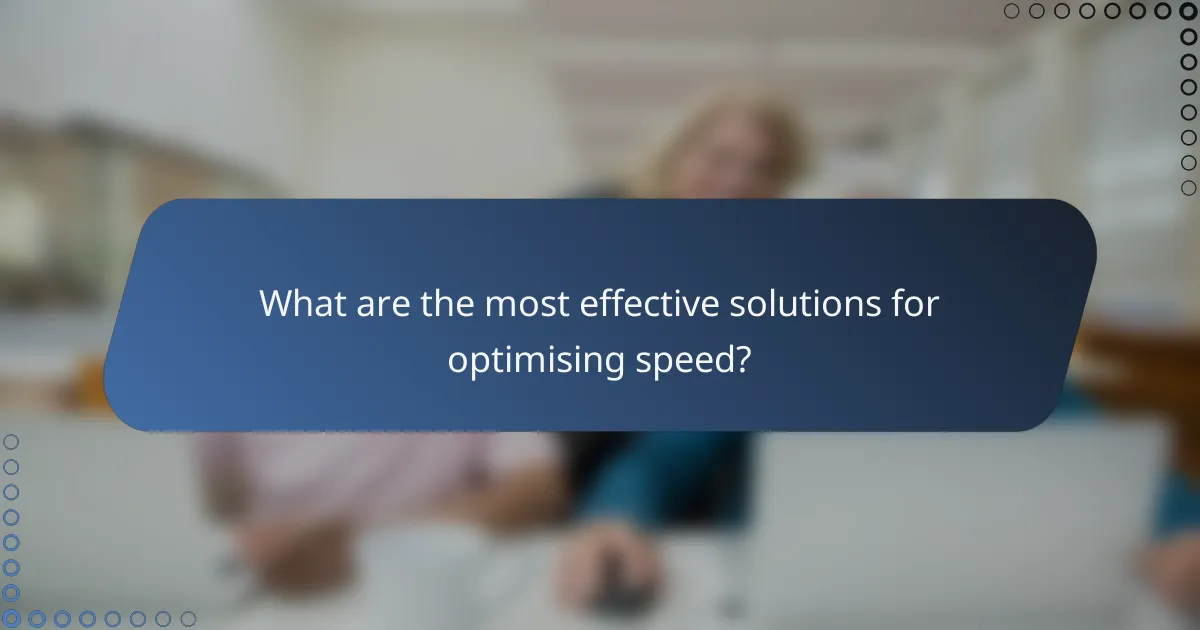 What are the most effective solutions for optimising speed?